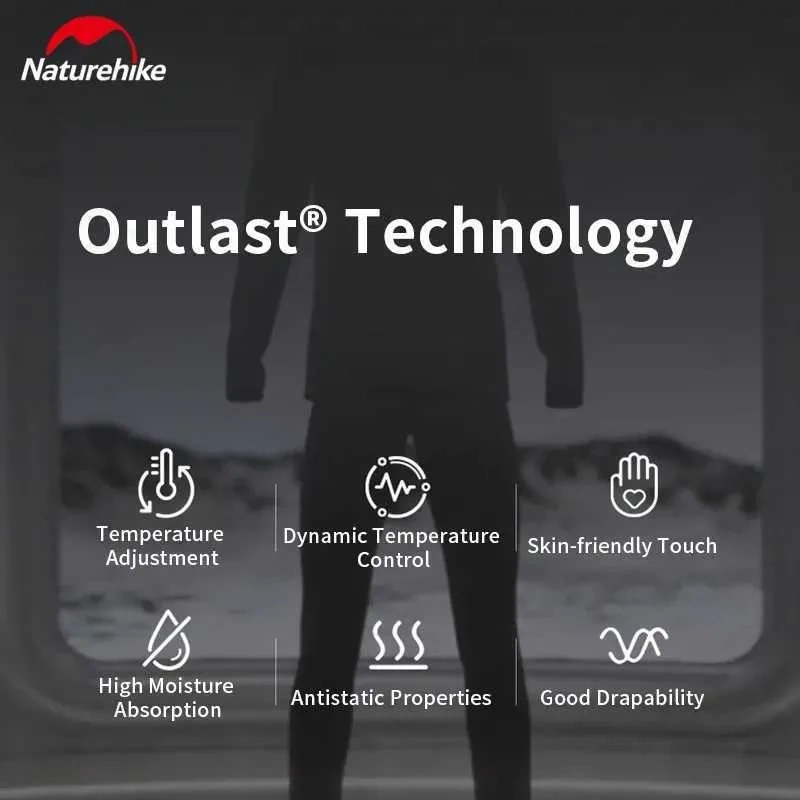 Naturehike

Outlast® Technology

Temperature Adjustment

Dynamic Temperature Control

Skin-friendly Touch

High Moisture Absorption

Antistatic Properties

Good Drapability